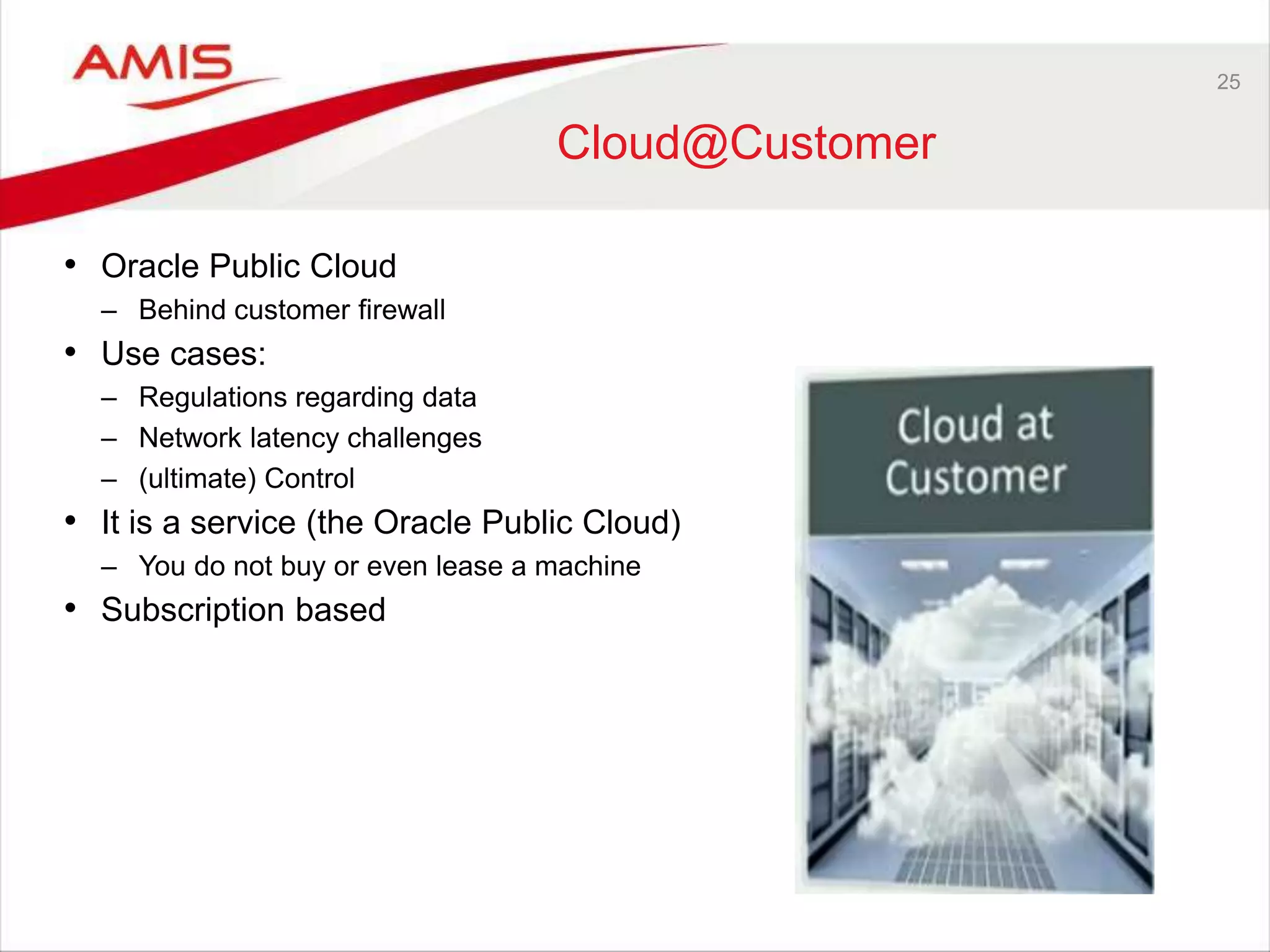 AMIS

25

Cloud@Customer

• Oracle Public Cloud
  – Behind customer firewall
• Use cases:
  – Regulations regarding data
  – Network latency challenges
  – (ultimate) Control
• It is a service (the Oracle Public Cloud)
  – You do not buy or even lease a machine
• Subscription based

Cloud at Customer